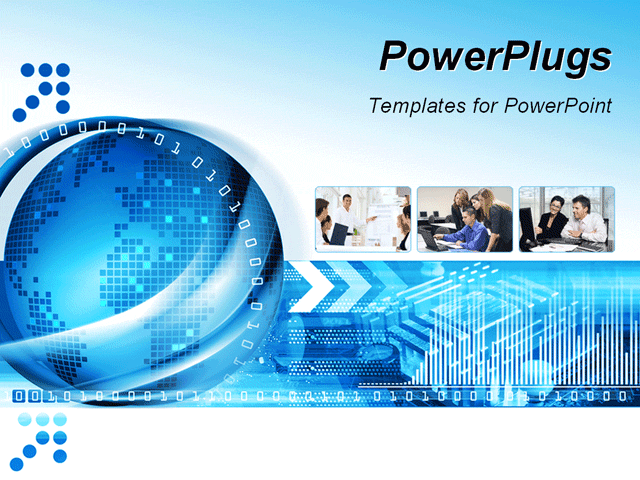 PowerPlugs

Templates for PowerPoint